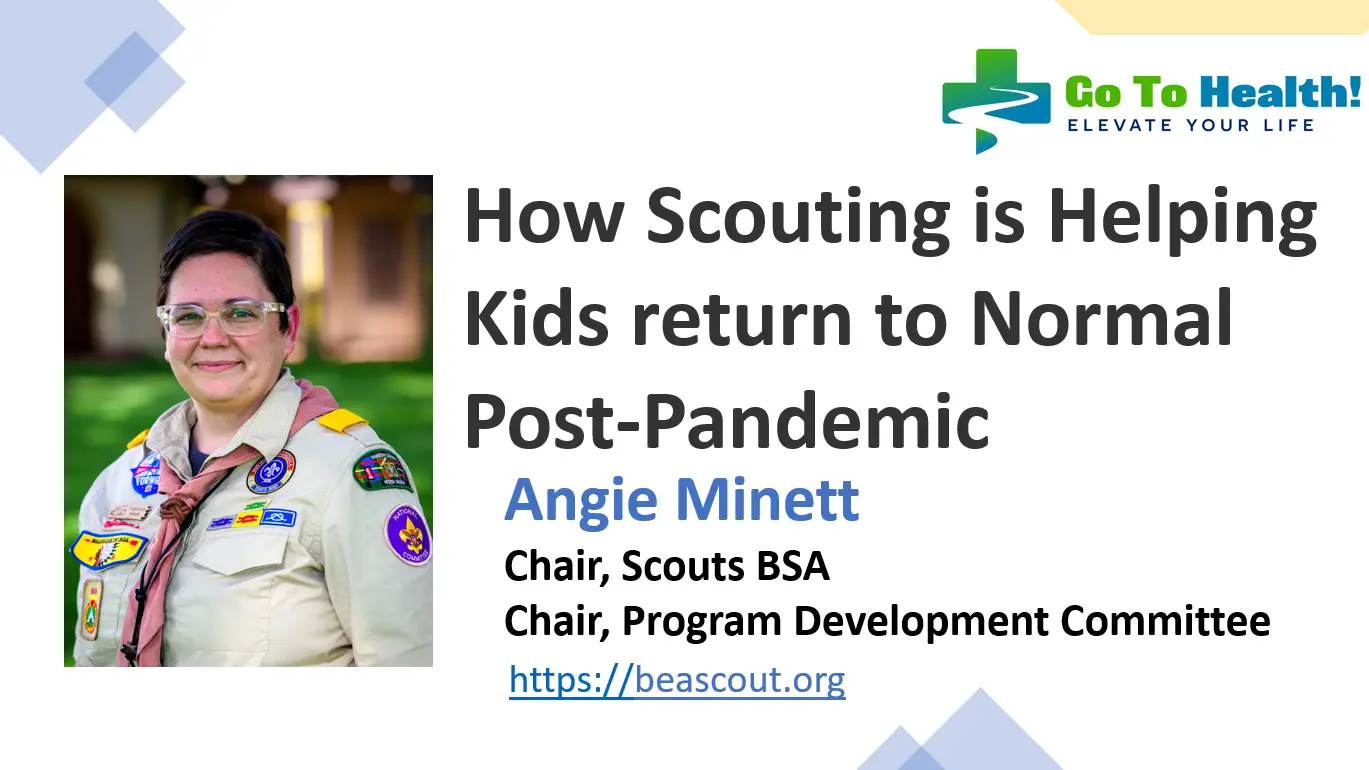 Go To Health!
ELEVATE YOUR LIFE

How Scouting is Helping Kids return to Normal Post-Pandemic

Angie Minett
Chair, Scouts BSA
Chair, Program Development Committee
https://beascout.org